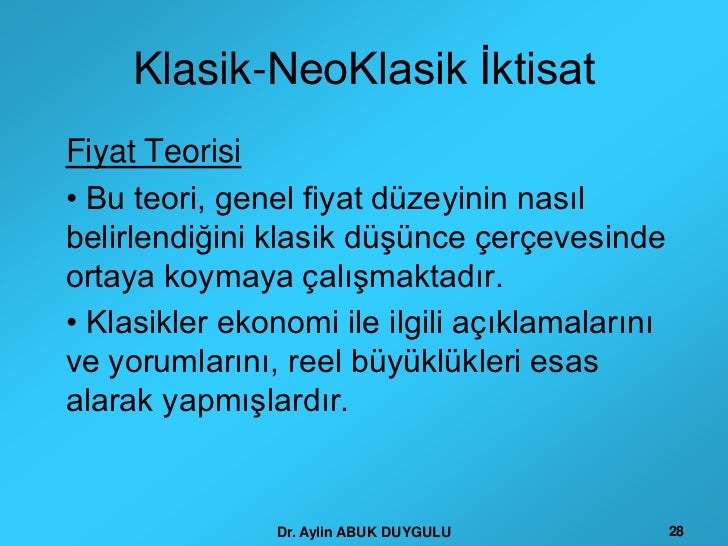 Klasik-NeoKlasik İktisat

Fiyat Teorisi

• Bu teori, genel fiyat düzeyinin nasıl belirlendiğini klasik düşünce çerçevesinde ortaya koymaya çalışmaktadır.

• Klasikler ekonomi ile ilgili açıklamalarını ve yorumlarını, reel büyüklükleri esas alarak yapmışlardır.

Dr. Aylin ABUK DUYGULU

28